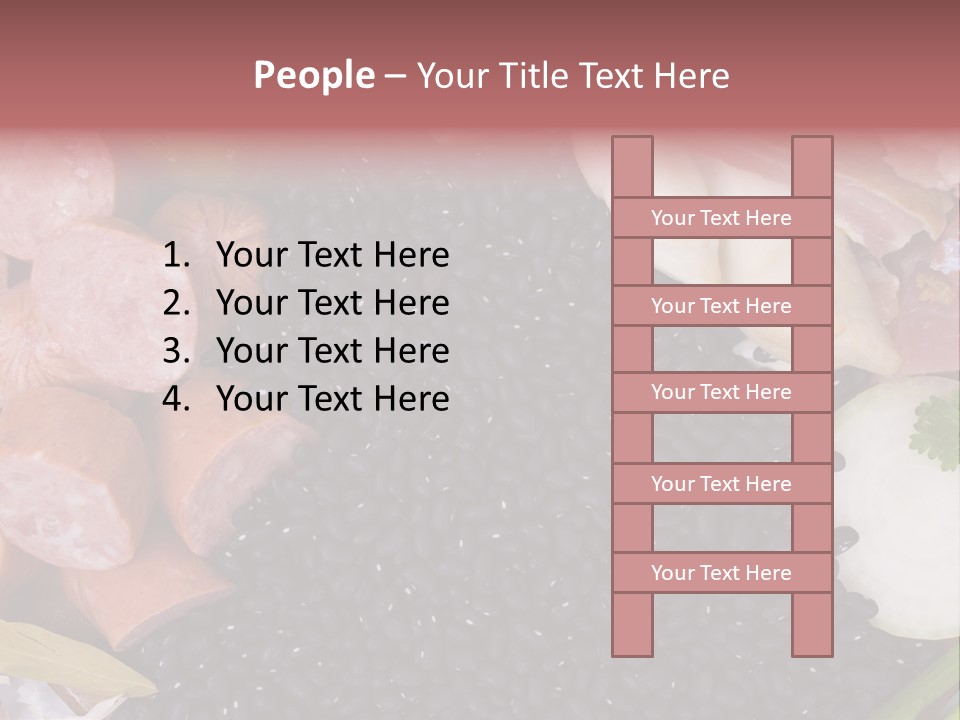 People – Your Title Text Here

1. Your Text Here
2. Your Text Here
3. Your Text Here
4. Your Text Here

Your Text Here

Your Text Here

Your Text Here

Your Text Here

Your Text Here